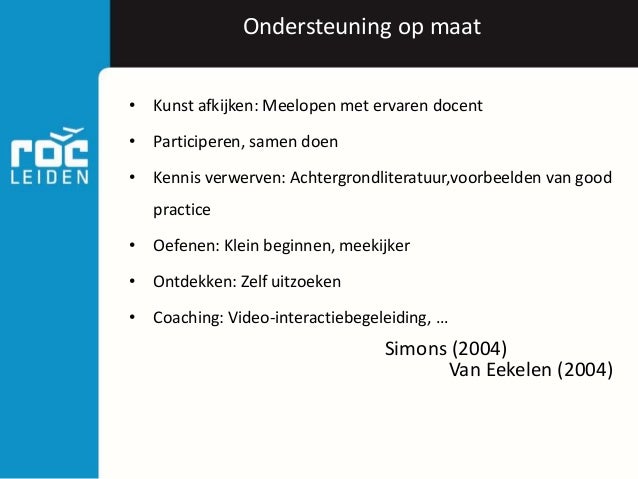 Ondersteuning op maat

roc
LEIDEN

• Kunst afkijken: Meelopen met ervaren docent
• Participeren, samen doen
• Kennis verwerven: Achtergrondliteratuur,voorbeelden van good practice
• Oefenen: Klein beginnen, meekijker
• Ontdekken: Zelf uitzoeken
• Coaching: Video-interactiebegeleiding, …

Simons (2004)
Van Eekelen (2004)